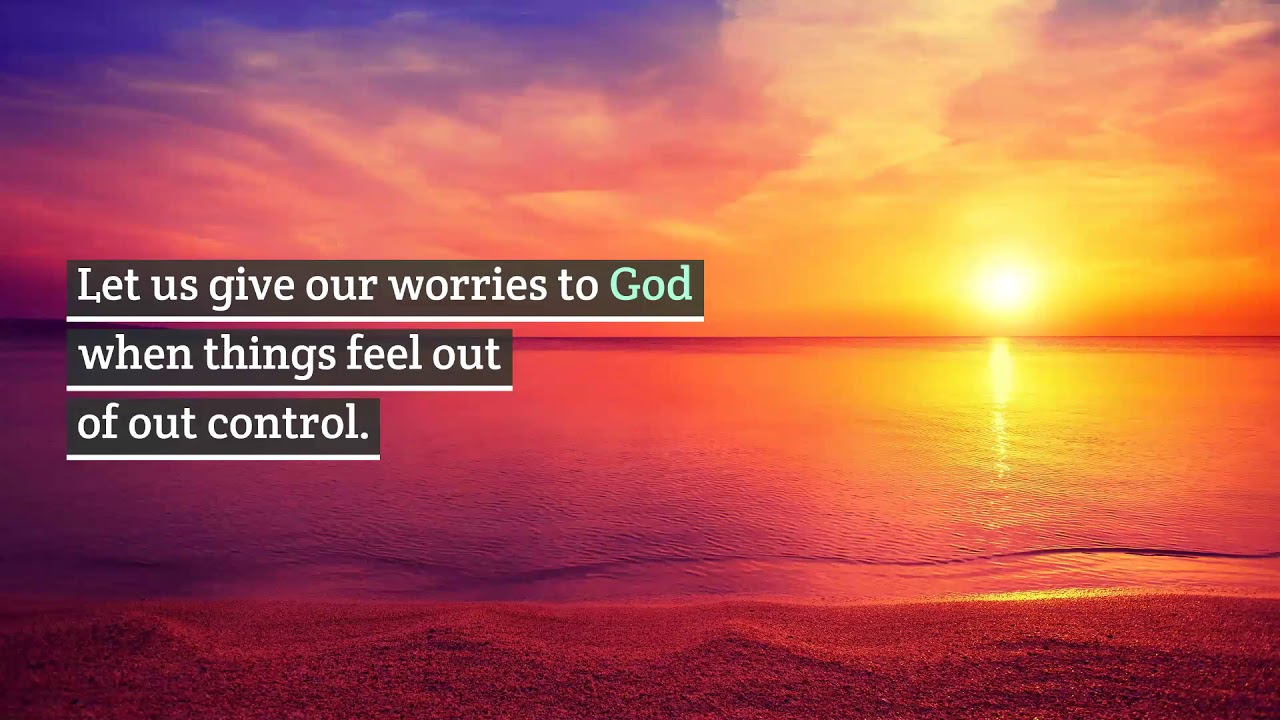 Let us give our worries to God when things feel out of out control.